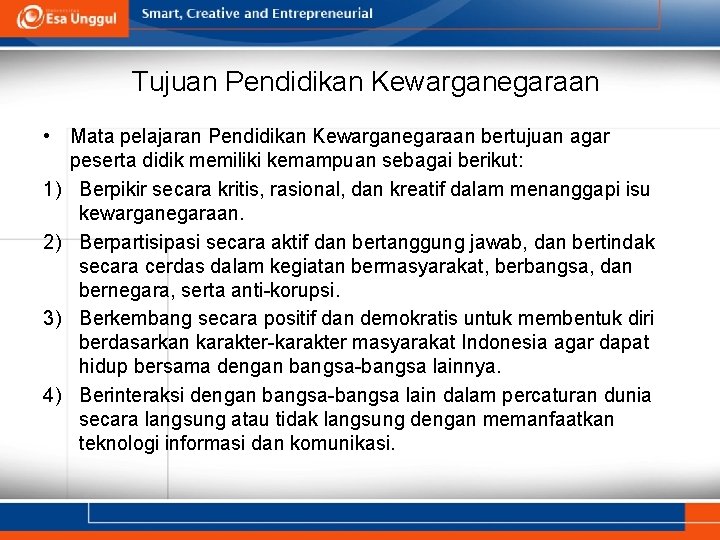 Esa Unggul

Smart, Creative and Entrepreneurial

Tujuan Pendidikan Kewarganegaraan

• Mata pelajaran Pendidikan Kewarganegaraan bertujuan agar peserta didik memiliki kemampuan sebagai berikut:

1) Berpikir secara kritis, rasional, dan kreatif dalam menanggapi isu kewarganegaraan.

2) Berpartisipasi secara aktif dan bertanggung jawab, dan bertindak secara cerdas dalam kegiatan bermasyarakat, berbangsa, dan bernegara, serta anti-korupsi.

3) Berkembang secara positif dan demokratis untuk membentuk diri berdasarkan karakter-karakter masyarakat Indonesia agar dapat hidup bersama dengan bangsa-bangsa lainnya.

4) Berinteraksi dengan bangsa-bangsa lain dalam percaturan dunia secara langsung atau tidak langsung dengan memanfaatkan teknologi informasi dan komunikasi.